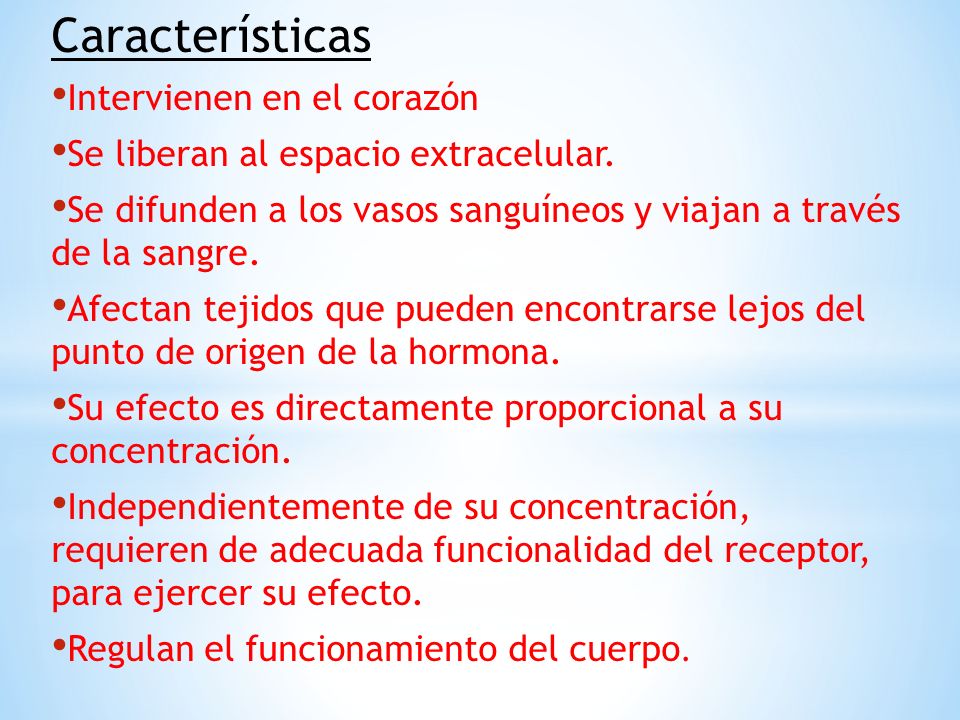 Características

•Intervienen en el corazón

•Se liberan al espacio extracelular.

•Se difunden a los vasos sanguíneos y viajan a través de la sangre.

•Afectan tejidos que pueden encontrarse lejos del punto de origen de la hormona.

•Su efecto es directamente proporcional a su concentración.

•Independientemente de su concentración, requieren de adecuada funcionalidad del receptor, para ejercer su efecto.

•Regulan el funcionamiento del cuerpo.